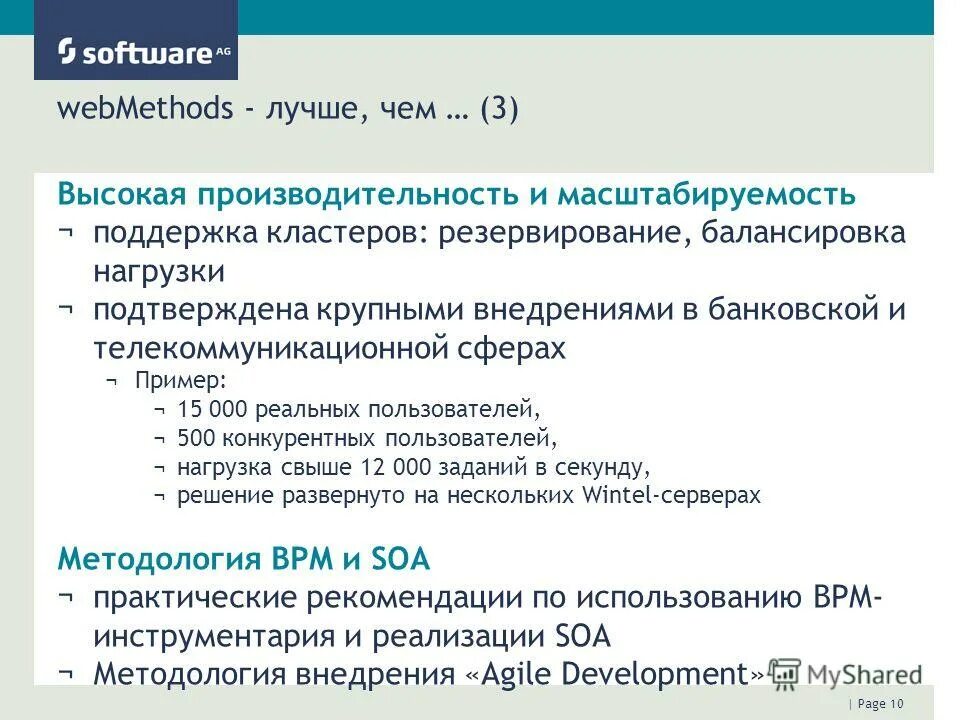 software AG

webMethods - лучше, чем … (3)

Высокая производительность и масштабируемость
¬ поддержка кластеров: резервирование, балансировка нагрузки
¬ подтверждена крупными внедрениями в банковской и телекоммуникационной сферах
¬ Пример:
¬ 15 000 реальных пользователей,
¬ 500 конкурентных пользователей,
¬ нагрузка свыше 12 000 заданий в секунду,
¬ решение развернуто на нескольких Wintel-серверах

Методология BPM и SOA
¬ практические рекомендации по использованию BPM-инструментария и реализации SOA
¬ Методология внедрения «Agile Development»

MyShared

| Page 10